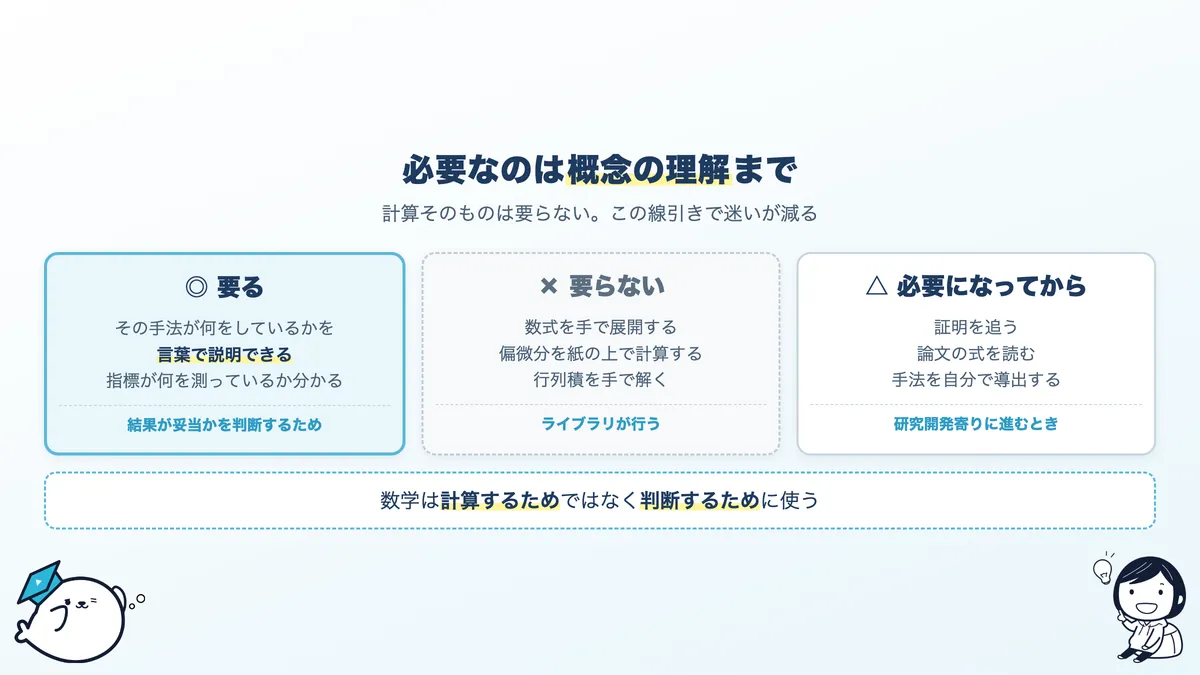 必要なのは概念の理解まで

計算そのものは要らない。この線引きで迷いが減る

◎ 要る

その手法が何をしているかを
言葉で説明できる
指標が何を測っているか分かる

結果が妥当かを判断するため

× 要らない

数式を手で展開する
偏微分を紙の上で計算する
行列積を手で解く

ライブラリが行う

△ 必要になってから

証明を追う
論文の式を読む
手法を自分で導出する

研究開発寄りに進むとき

数学は計算するためではなく判断するために使う